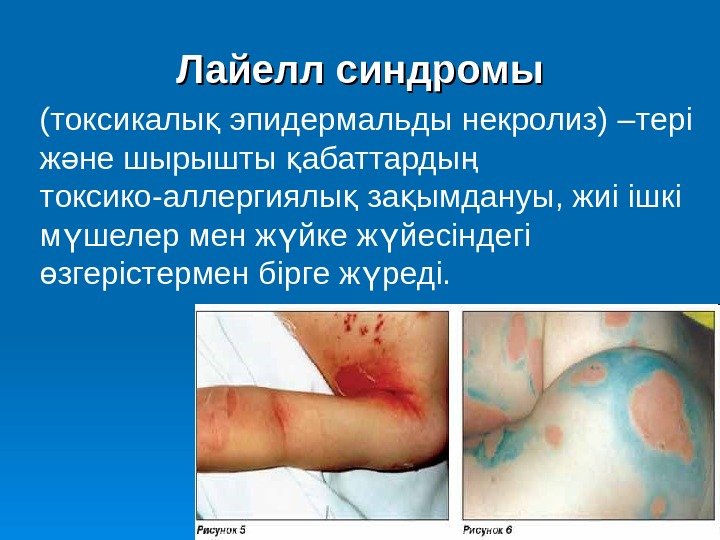 Лайелл синдромы

(токсикалық эпидермальды некролиз) –тері және шырышты қабаттардың токсико-аллергиялық зақымдануы, жиі ішкі мүшелер мен жүйке жүйесіндегі өзгерістермен бірге жүреді.

Рисунок 5

Рисунок 6